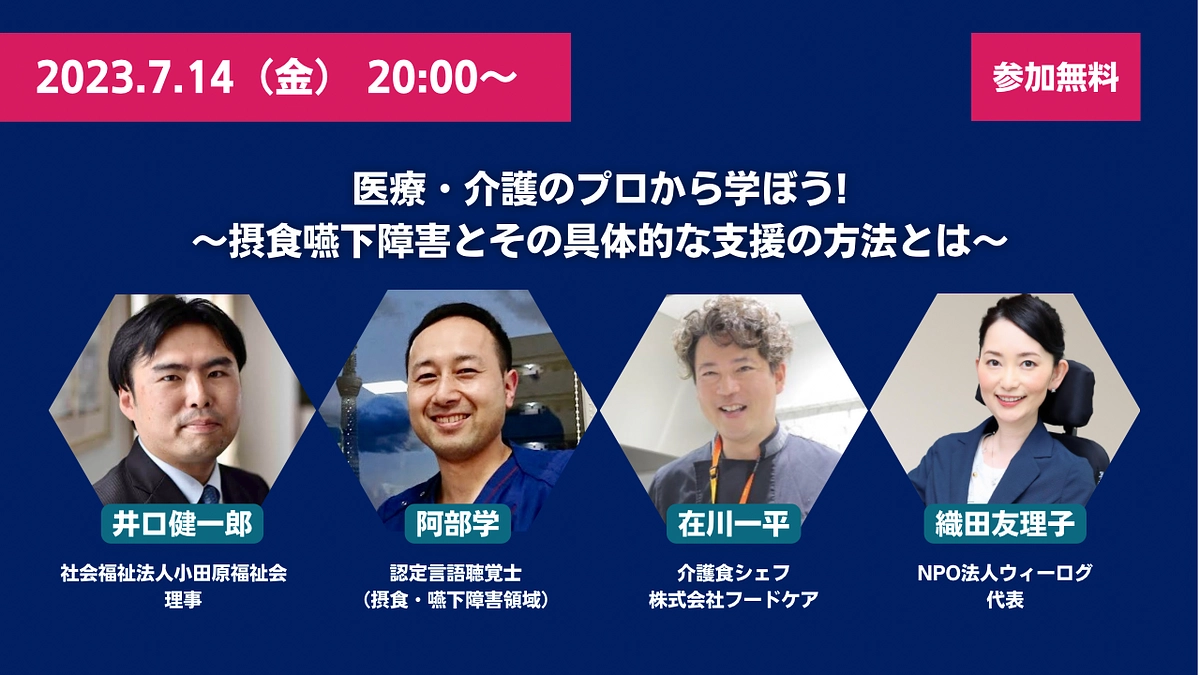 2023.7.14（金） 20:00〜

参加無料

医療・介護のプロから学ぼう!
〜摂食嚥下障害とその具体的な支援の方法とは〜

井口健一郎
社会福祉法人小田原福祉会
理事

阿部学
認定言語聴覚士
（摂食・嚥下障害領域）

在川一平
介護食シェフ
株式会社フードケア

織田友理子
NPO法人ウィーログ
代表